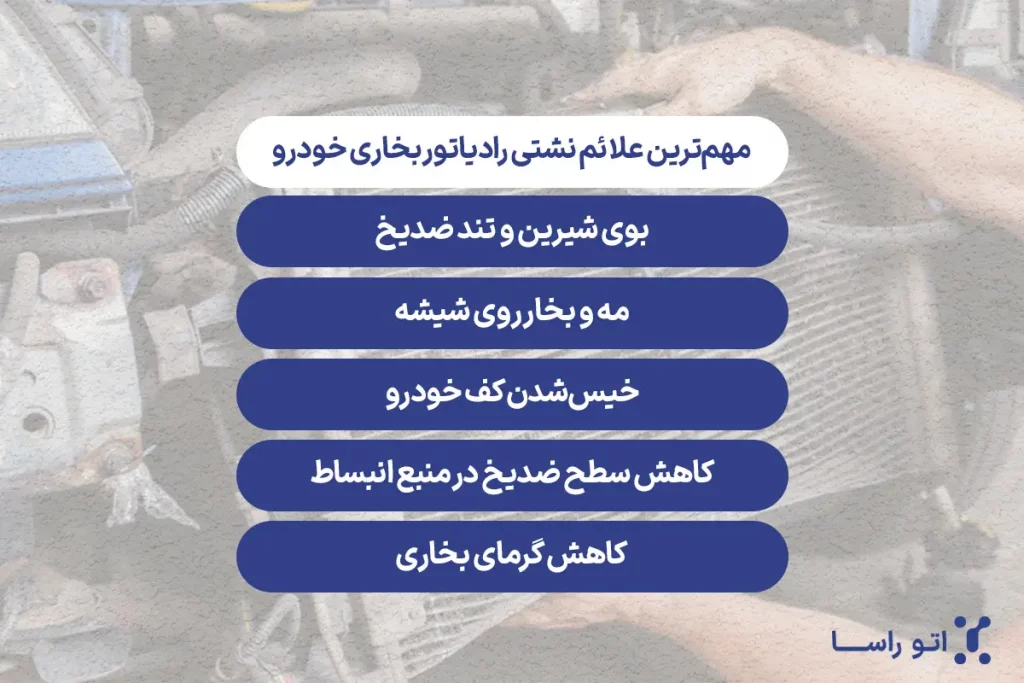 مهم‌ترین علائم نشتی رادیاتور بخاری خودرو

بوی شیرین و تند ضدیخ

مه و بخار روی شیشه

خیس‌شدن کف خودرو

کاهش سطح ضدیخ در منبع انبساط

کاهش گرمای بخاری

اتو راسا